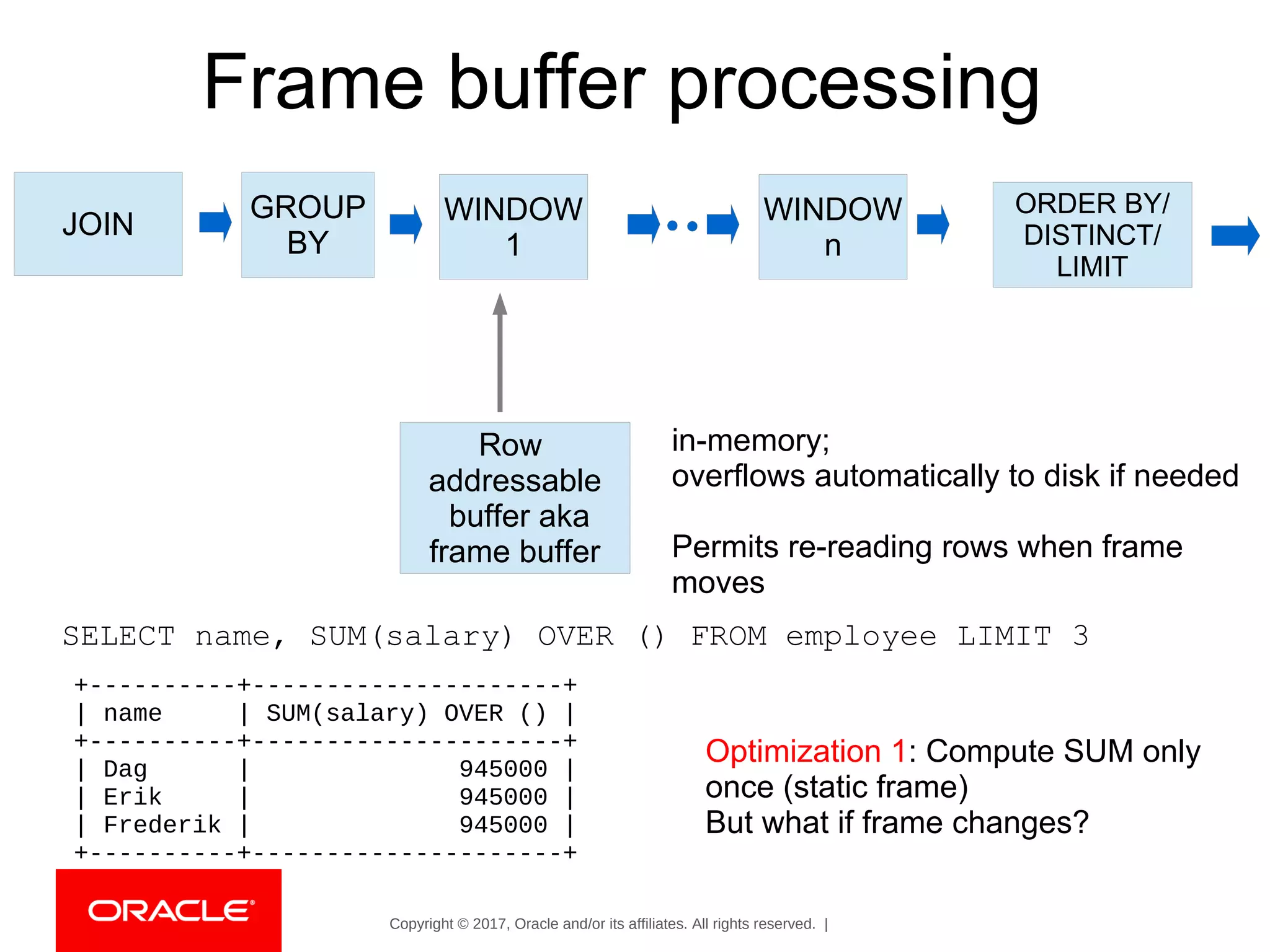 Frame buffer processing

JOIN

GROUP BY

WINDOW 1

WINDOW n

ORDER BY/ DISTINCT/ LIMIT

Row addressable buffer aka frame buffer

in-memory;
overflows automatically to disk if needed

Permits re-reading rows when frame moves

SELECT name, SUM(salary) OVER () FROM employee LIMIT 3

| name | SUM(salary) OVER () |
|---|---|
| Dag | 945000 |
| Erik | 945000 |
| Frederik | 945000 |

Optimization 1: Compute SUM only once (static frame)
But what if frame changes?

ORACLE

Copyright © 2017, Oracle and/or its affiliates. All rights reserved. |